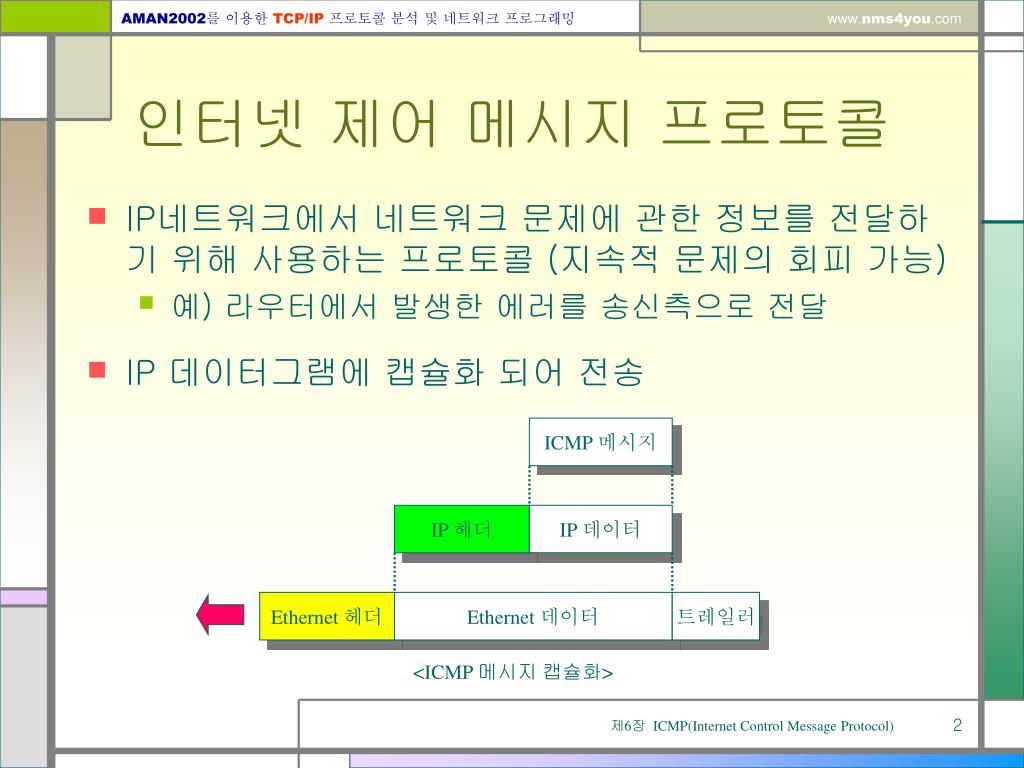 AMAN2002를 이용한 TCP/IP 프로토콜 분석 및 네트워크 프로그래밍

www.nms4you.com

인터넷 제어 메시지 프로토콜

IP네트워크에서 네트워크 문제에 관한 정보를 전달하기 위해 사용하는 프로토콜 (지속적 문제의 회피 가능)

예) 라우터에서 발생한 에러를 송신측으로 전달

IP 데이터그램에 캡슐화 되어 전송

ICMP 메시지

IP 헤더

IP 데이터

Ethernet 헤더

Ethernet 데이터

트레일러

<ICMP 메시지 캡슐화>

제6장 ICMP(Internet Control Message Protocol)

2